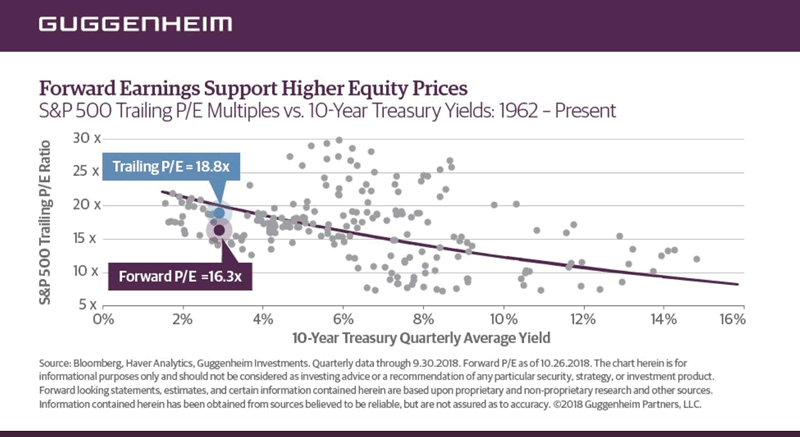 GUGGENHEIM

Forward Earnings Support Higher Equity Prices
S&P 500 Trailing P/E Multiples vs. 10-Year Treasury Yields: 1962 – Present

S&P 500 Trailing P/E Ratio

30 x
25 x
20 x
15 x
10 x
5 x

Trailing P/E = 18.8x

Forward P/E =16.3x

0%
2%
4%
6%
8%
10%
12%
14%
16%

10-Year Treasury Quarterly Average Yield

Source: Bloomberg, Haver Analytics, Guggenheim Investments. Quarterly data through 9.30.2018. Forward P/E as of 10.26.2018. The chart herein is for informational purposes only and should not be considered as investing advice or a recommendation of any particular security, strategy, or investment product. Forward looking statements, estimates, and certain information contained herein are based upon proprietary and non-proprietary research and other sources. Information contained herein has been obtained from sources believed to be reliable, but are not assured as to accuracy. ©2018 Guggenheim Partners, LLC.